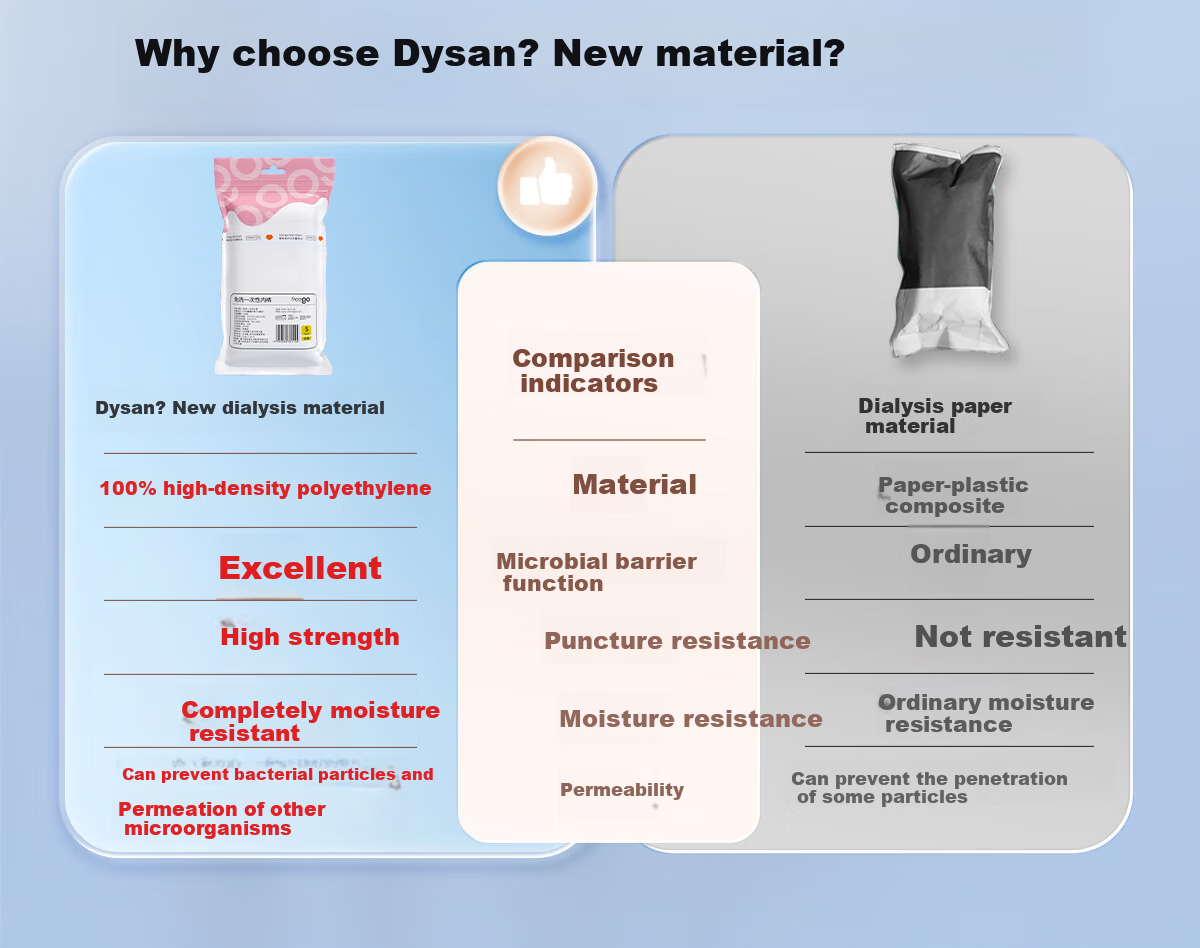 Why choose Dysan? New material?

Dysan? New dialysis material

100% high-density polyethylene

Excellent

High strength

Completely moisture resistant

Can prevent bacterial particles and

Permeation of other microorganisms

Comparison indicators

Material

Microbial barrier function

Puncture resistance

Moisture resistance

Permeability

Dialysis paper material

Paper-plastic composite

Ordinary

Not resistant

Ordinary moisture resistance

Can prevent the penetration of some particles